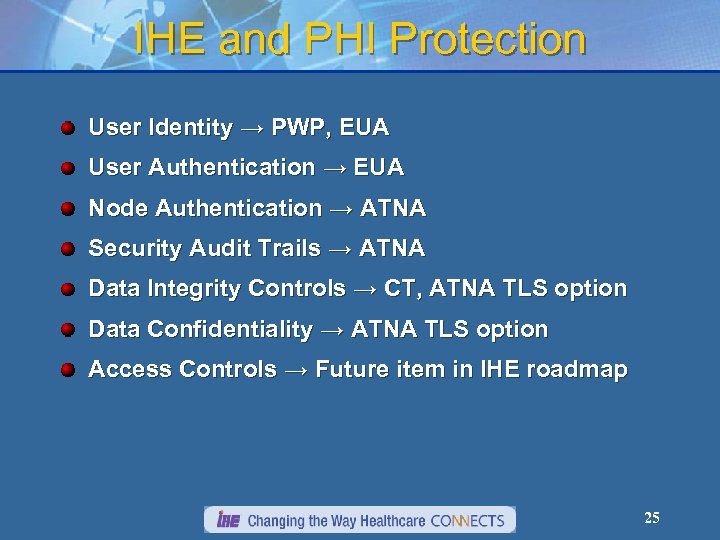 IHE and PHI Protection

User Identity → PWP, EUA

User Authentication → EUA

Node Authentication → ATNA

Security Audit Trails → ATNA

Data Integrity Controls → CT, ATNA TLS option

Data Confidentiality → ATNA TLS option

Access Controls → Future item in IHE roadmap

IHE Changing the Way Healthcare CONNECTS

25